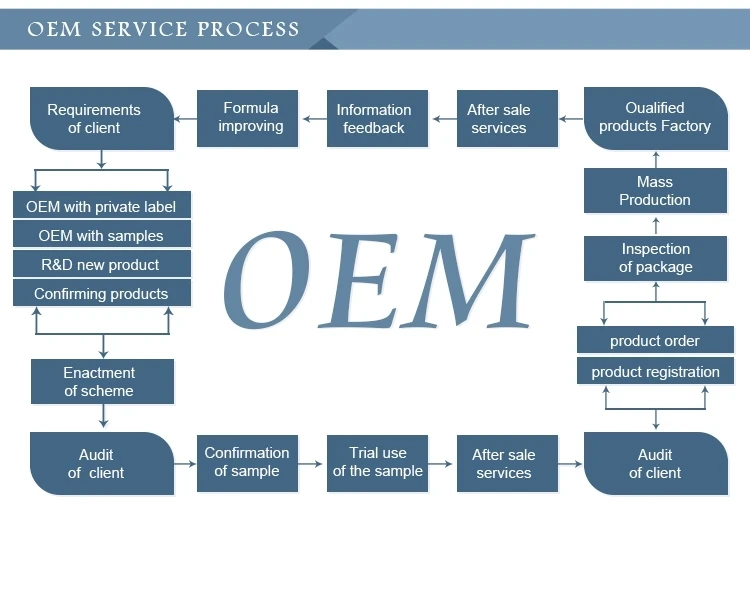 OEM SERVICE PROCESS

Requirements of client

Formula improving

Information feedback

After sale services

Oualified products Factory

OEM with private label

OEM with samples

R&D new product

Confirming products

OEM

Mass Production

Inspection of package

product order

product registration

Enactment of scheme

Audit of client

Confirmation of sample

Trial use of the sample

After sale services

Audit of client